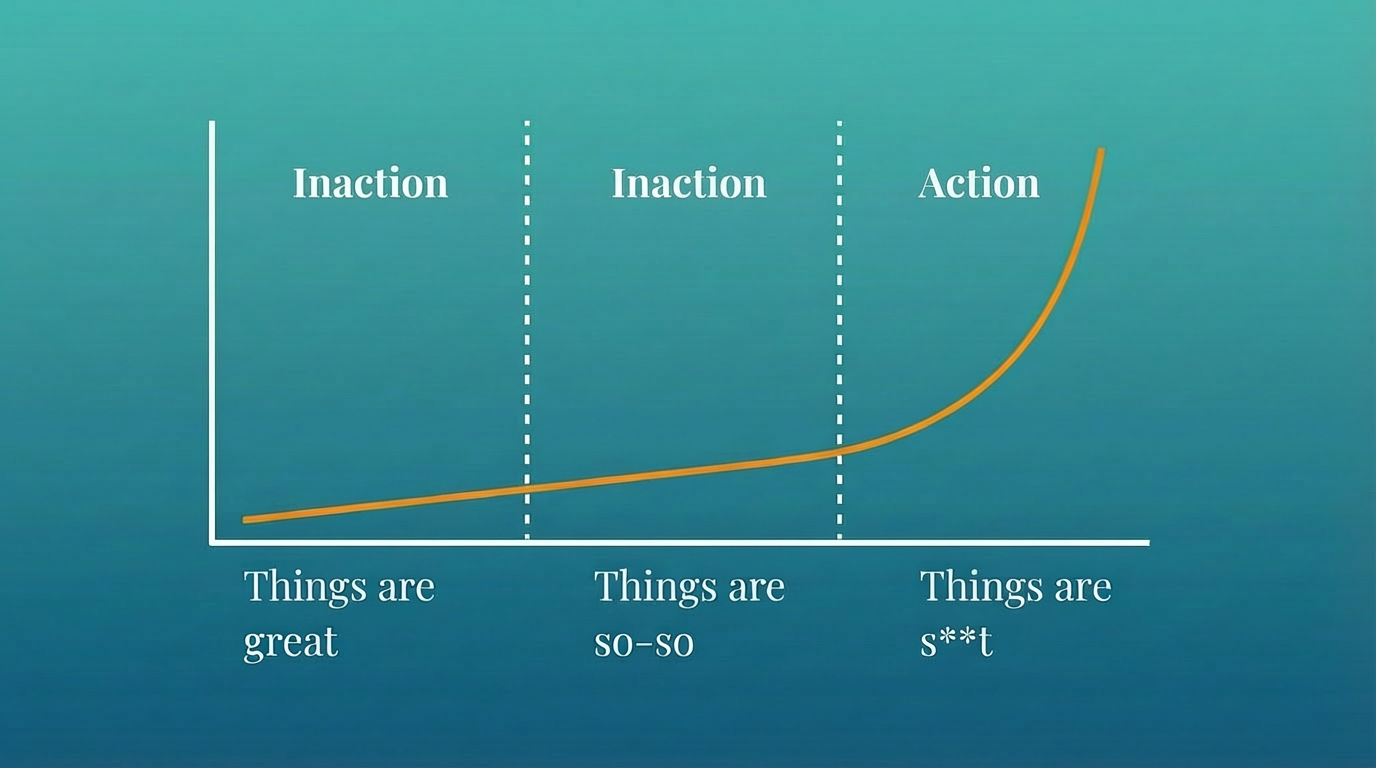 Inaction

Inaction

Action

Things are great

Things are so-so

Things are s**t